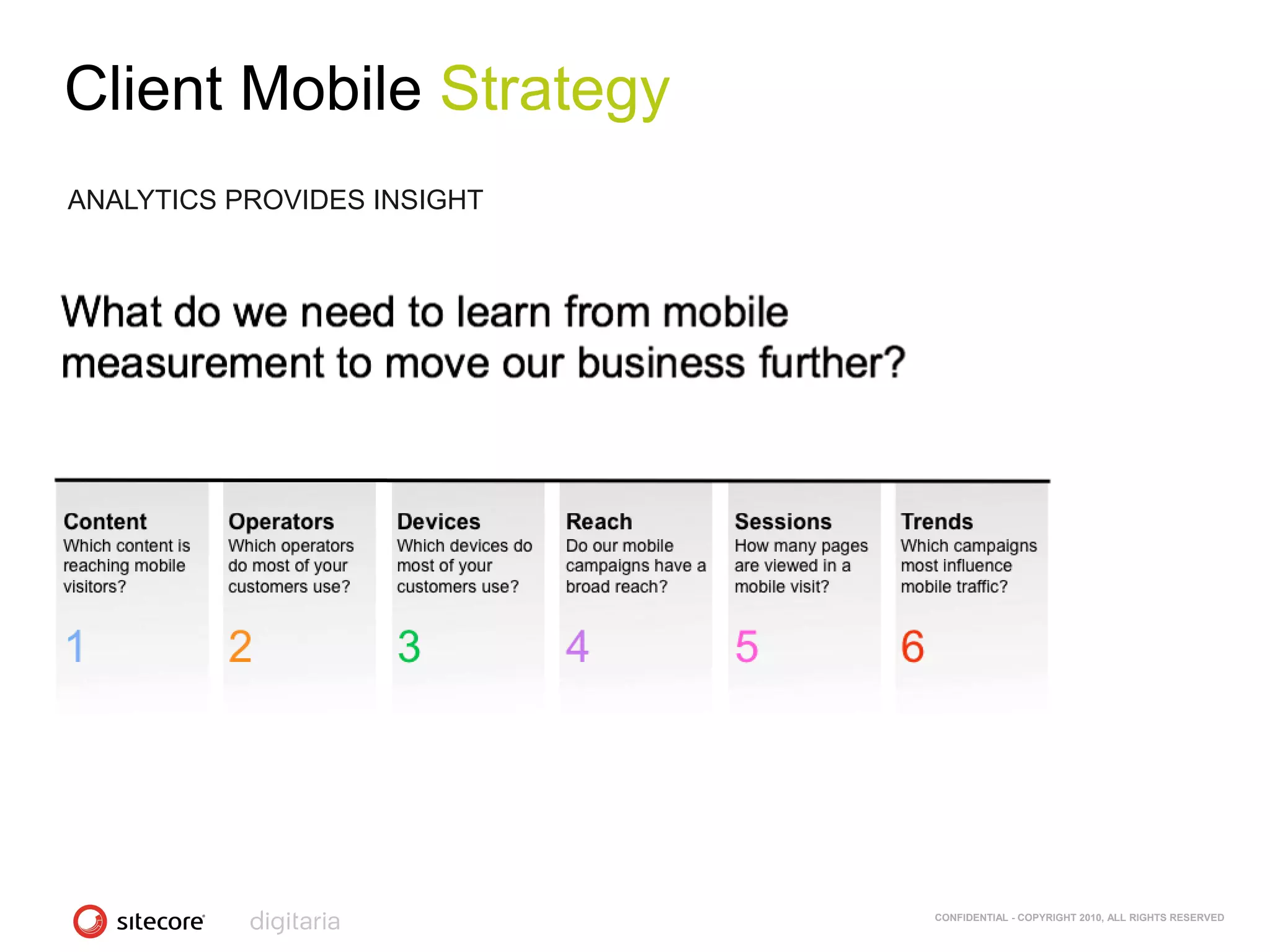 Client Mobile Strategy

ANALYTICS PROVIDES INSIGHT

What do we need to learn from mobile measurement to move our business further?

Content
Which content is reaching mobile visitors?
1

Operators
Which operators do most of your customers use?
2

Devices
Which devices do most of your customers use?
3

Reach
Do our mobile campaigns have a broad reach?
4

Sessions
How many pages are viewed in a mobile visit?
5

Trends
Which campaigns most influence mobile traffic?
6

sitecore

digitaria

CONFIDENTIAL - COPYRIGHT 2010, ALL RIGHTS RESERVED